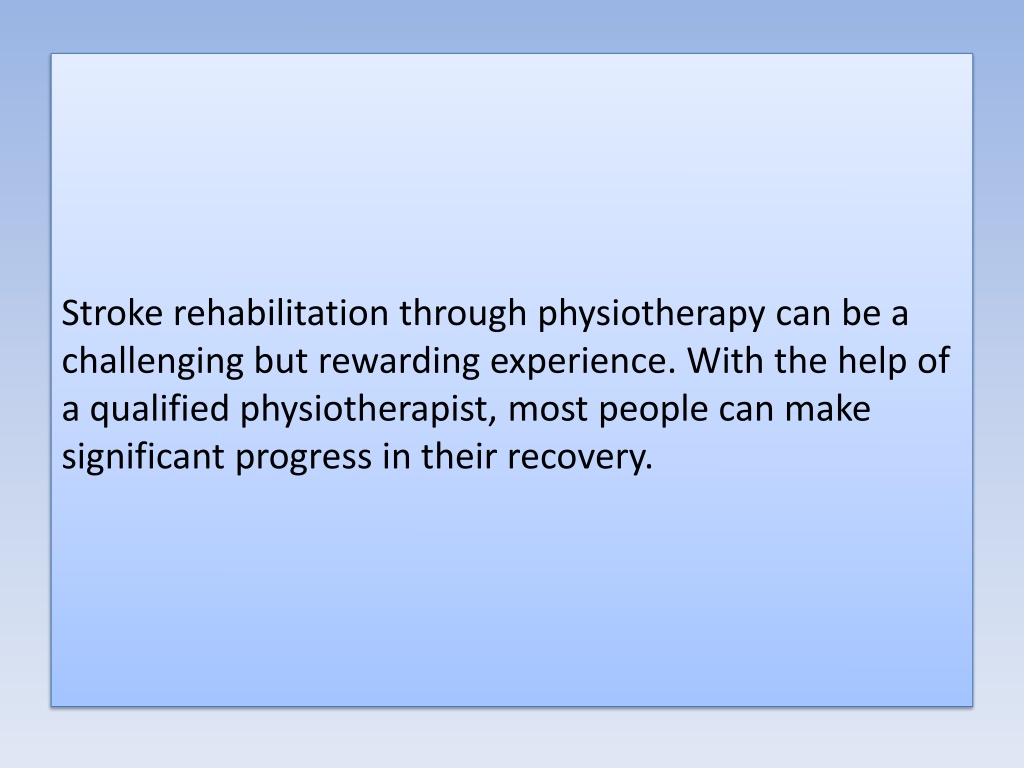 Stroke rehabilitation through physiotherapy can be a challenging but rewarding experience. With the help of a qualified physiotherapist, most people can make significant progress in their recovery.